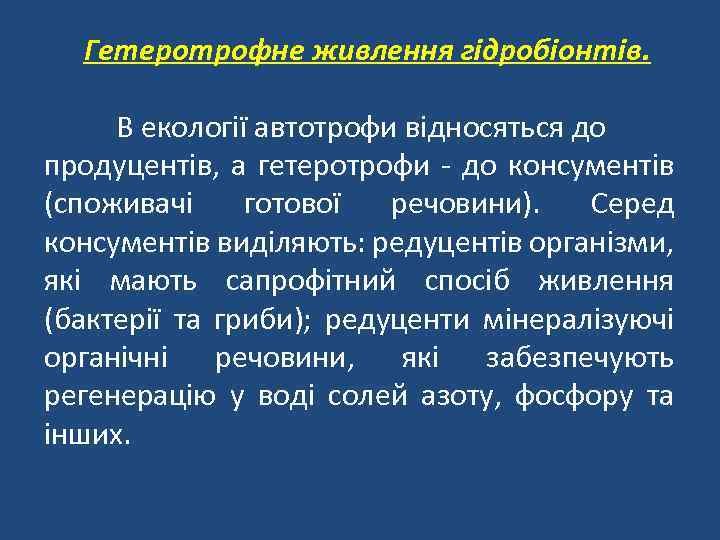 Гетеротрофне живлення гідробіонтів.

В екології автотрофи відносяться до продуцентів, а гетеротрофи - до консументів (споживачі готової речовини). Серед консументів виділяють: редуцентів організми, які мають сапрофітний спосіб живлення (бактерії та гриби); редуценти мінералізуючі органічні речовини, які забезпечують регенерацію у воді солей азоту, фосфору та інших.